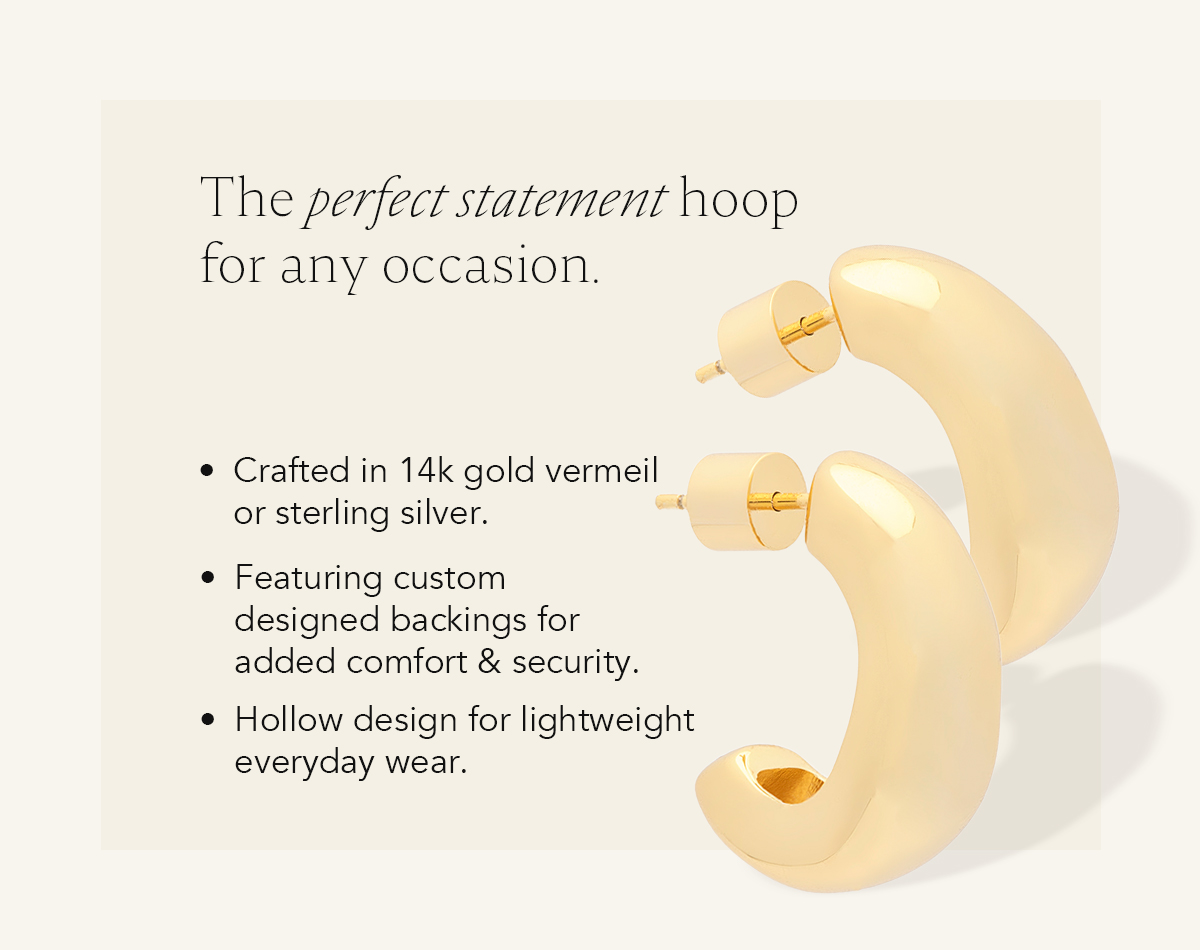 The perfect statement hoop for any occasion.

• Crafted in 14k gold vermeil or sterling silver.

• Featuring custom designed backings for added comfort & security.

• Hollow design for lightweight everyday wear.